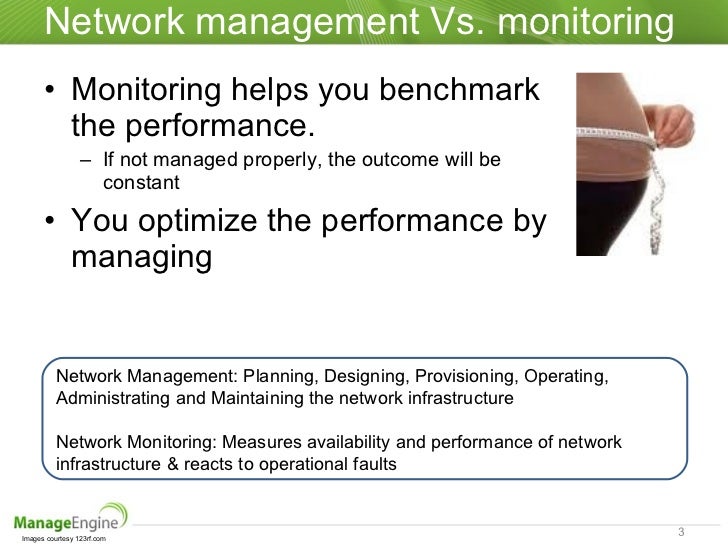 Network management Vs. monitoring

• Monitoring helps you benchmark the performance.

– If not managed properly, the outcome will be constant

• You optimize the performance by managing

Network Management: Planning, Designing, Provisioning, Operating, Administrating and Maintaining the network infrastructure

Network Monitoring: Measures availability and performance of network infrastructure & reacts to operational faults

ManageEngine

Images courtesy 123rf.com

3